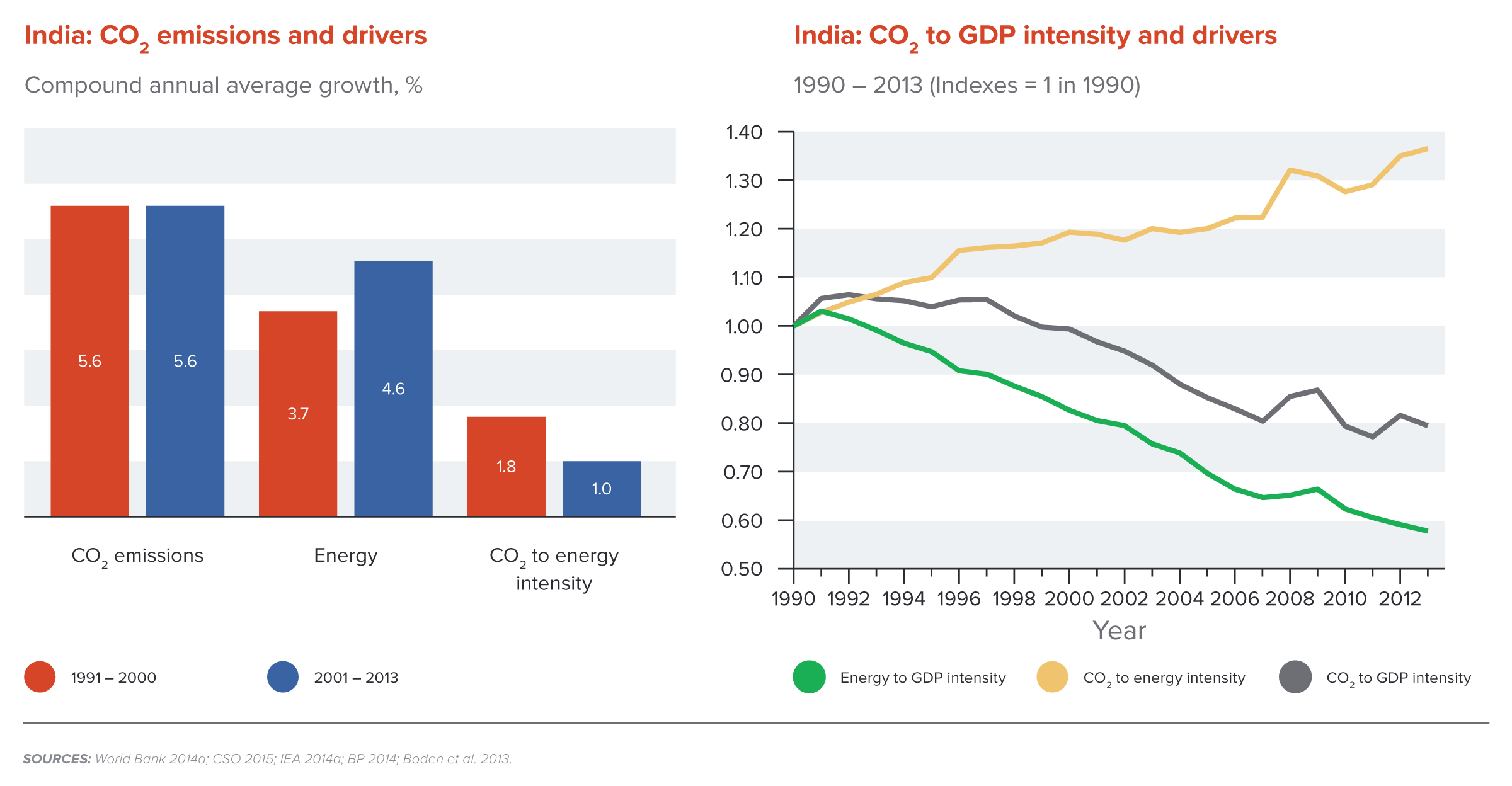 India: $CO_2$ emissions and drivers

Compound annual average growth, %

5.6
5.6
3.7
4.6
1.8
1.0

$CO_2$ emissions
Energy
$CO_2$ to energy intensity

1991 – 2000
2001 – 2013

India: $CO_2$ to GDP intensity and drivers

1990 – 2013 (Indexes = 1 in 1990)

1.40
1.30
1.20
1.10
1.00
0.90
0.80
0.70
0.60
0.50

1990 1992 1994 1996 1998 2000 2002 2004 2006 2008 2010 2012

Year

Energy to GDP intensity
$CO_2$ to energy intensity
$CO_2$ to GDP intensity

SOURCES: World Bank 2014a; CSO 2015; IEA 2014a; BP 2014; Boden et al. 2013.